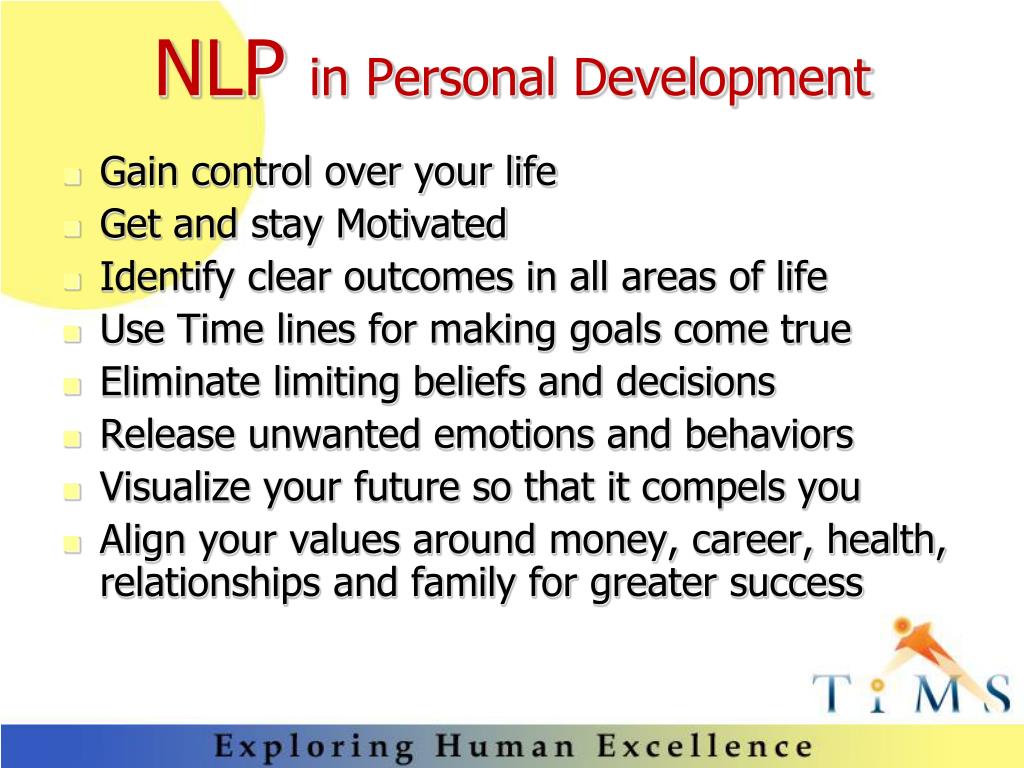 NLP in Personal Development

- Gain control over your life
- Get and stay Motivated
- Identify clear outcomes in all areas of life
- Use Time lines for making goals come true
- Eliminate limiting beliefs and decisions
- Release unwanted emotions and behaviors
- Visualize your future so that it compels you
- Align your values around money, career, health, relationships and family for greater success

TiMS

Exploring Human Excellence